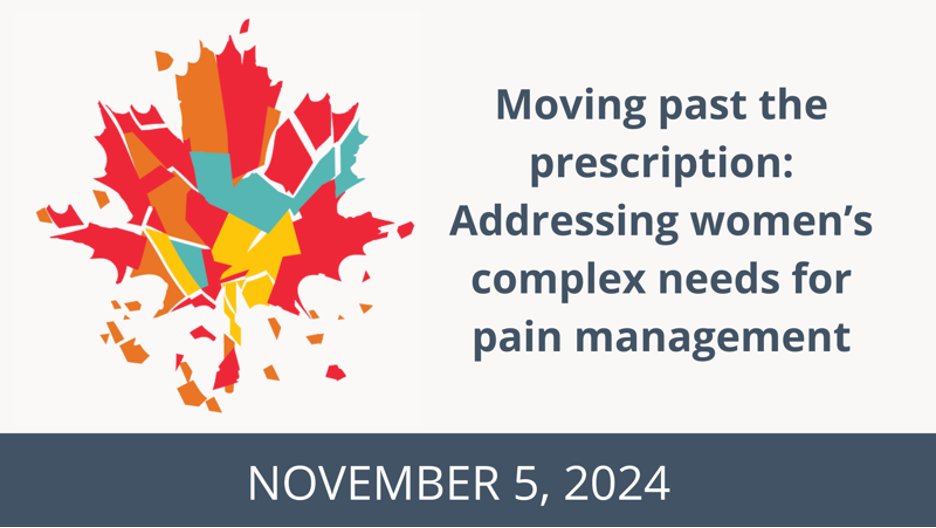 Moving past the prescription: Addressing women’s complex needs for pain management

NOVEMBER 5, 2024